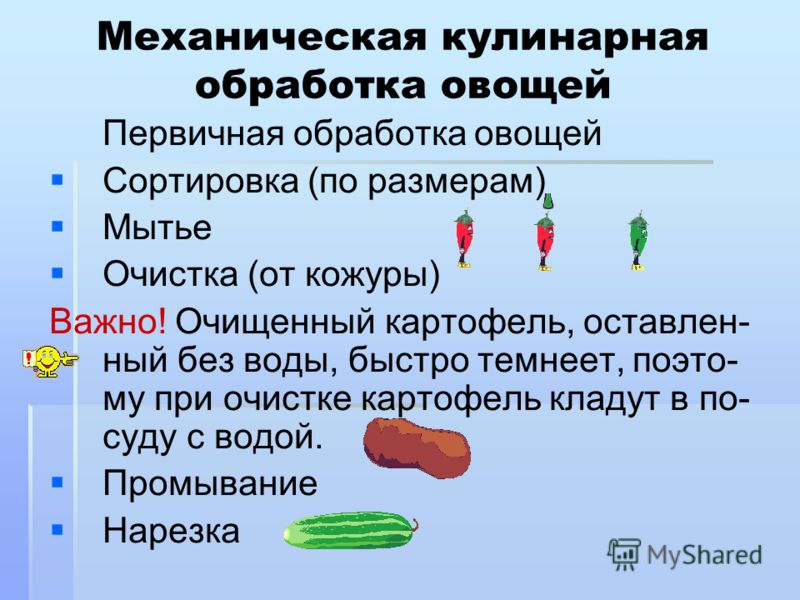 Механическая кулинарная обработка овощей

Первичная обработка овощей

- Сортировка (по размерам)
- Мытье
- Очистка (от кожуры)

Важно! Очищенный картофель, оставленный без воды, быстро темнеет, поэтому при очистке картофель кладут в посуду с водой.

- Промывание
- Нарезка

MyShared